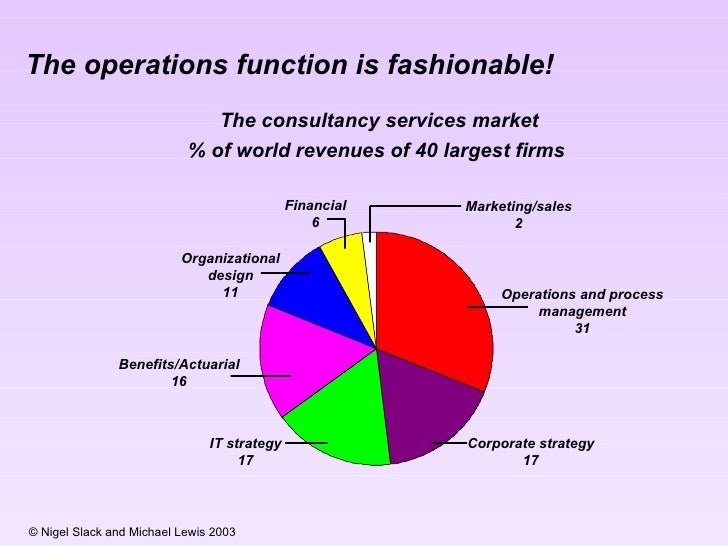 The operations function is fashionable!

The consultancy services market
% of world revenues of 40 largest firms

Financial
6

Marketing/sales
2

Organizational
design
11

Operations and process
management
31

Benefits/Actuarial
16

IT strategy
17

Corporate strategy
17

© Nigel Slack and Michael Lewis 2003